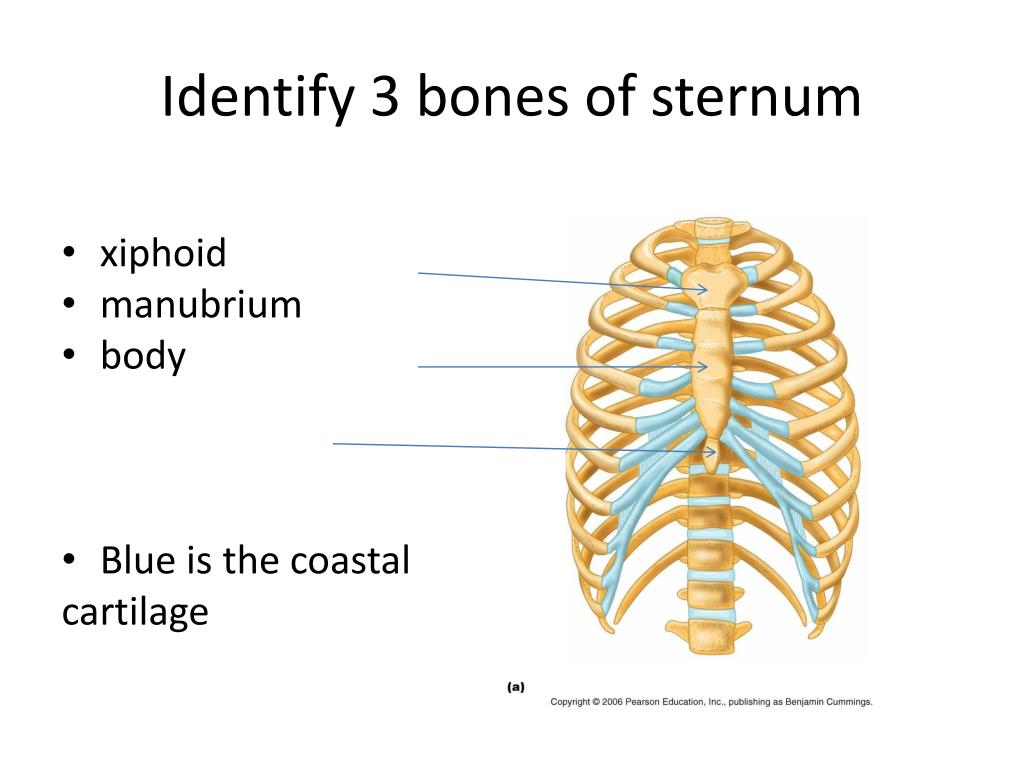 Identify 3 bones of sternum

• xiphoid
• manubrium
• body

• Blue is the coastal cartilage

(a)

Copyright © 2006 Pearson Education, Inc., publishing as Benjamin Cummings.